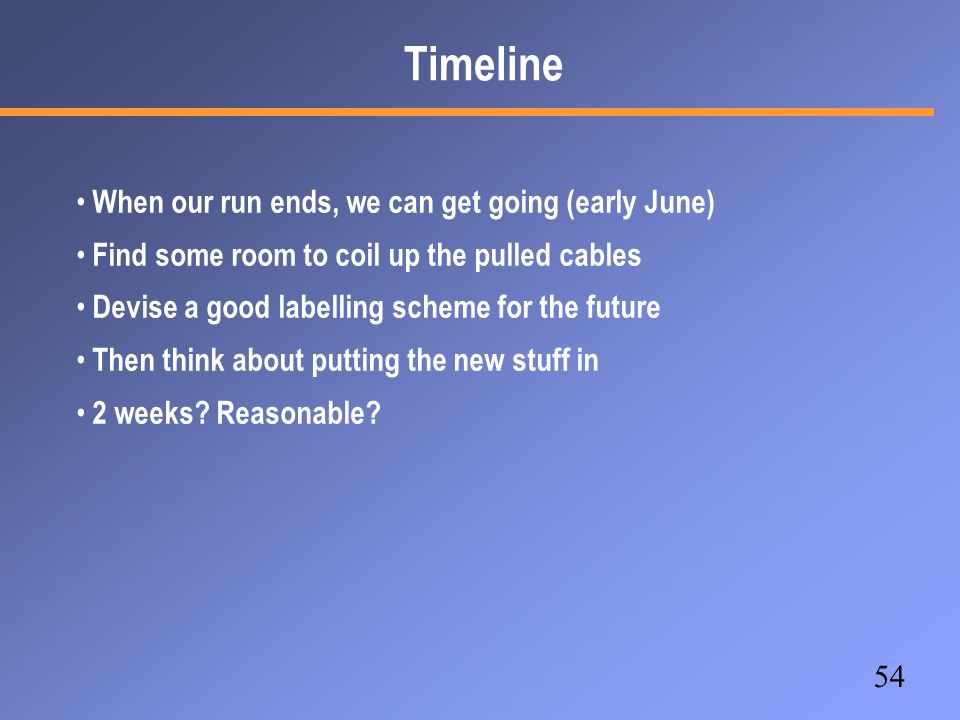 Timeline

• When our run ends, we can get going (early June)

• Find some room to coil up the pulled cables

• Devise a good labelling scheme for the future

• Then think about putting the new stuff in

• 2 weeks? Reasonable?

54